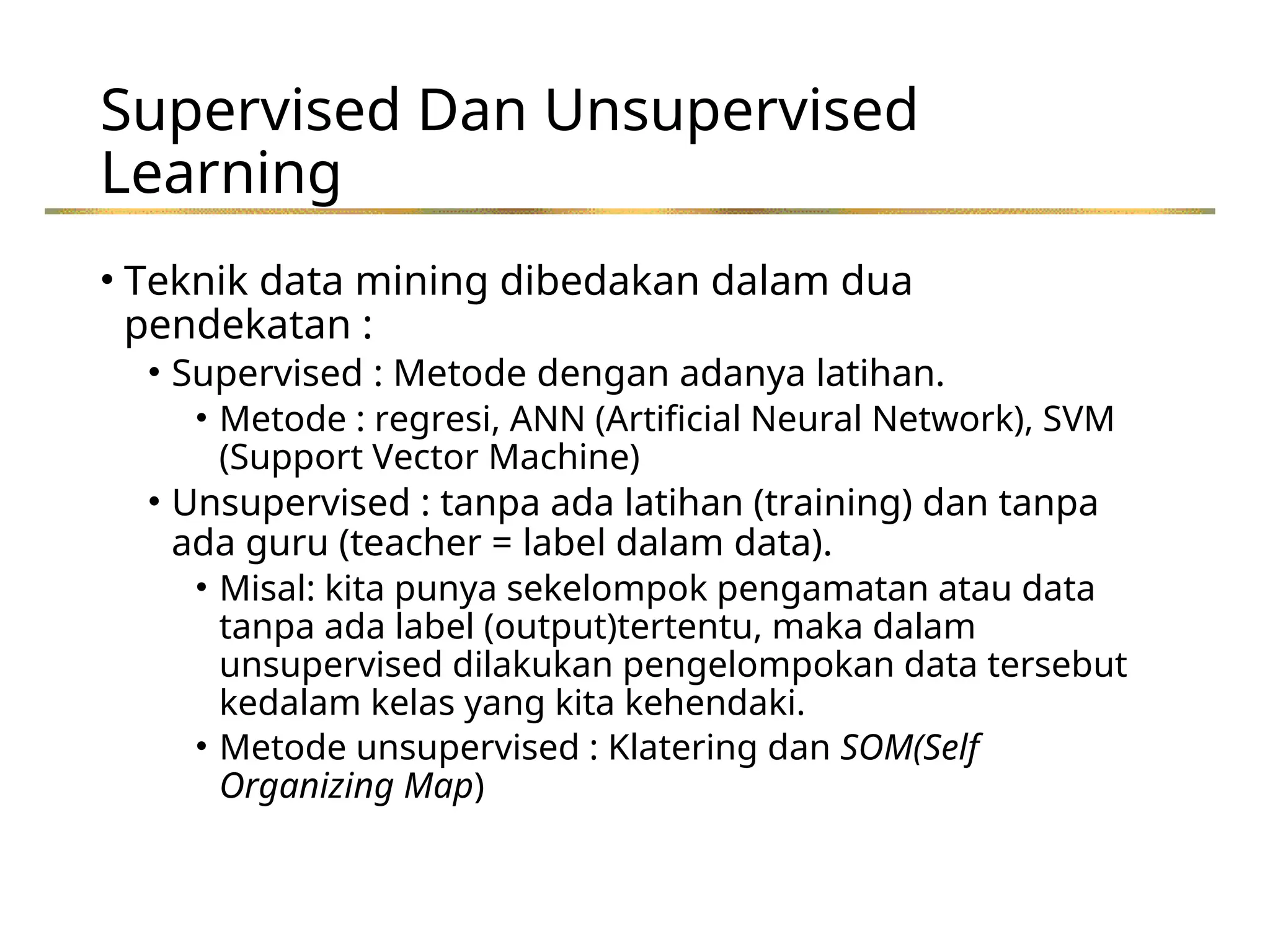 Supervised Dan Unsupervised Learning

• Teknik data mining dibedakan dalam dua pendekatan :
  • Supervised : Metode dengan adanya latihan.
    • Metode : regresi, ANN (Artificial Neural Network), SVM (Support Vector Machine)
  • Unsupervised : tanpa ada latihan (training) dan tanpa ada guru (teacher = label dalam data).
    • Misal: kita punya sekelompok pengamatan atau data tanpa ada label (output)tertentu, maka dalam unsupervised dilakukan pengelompokan data tersebut kedalam kelas yang kita kehendaki.
    • Metode unsupervised : Klatering dan SOM(Self Organizing Map)